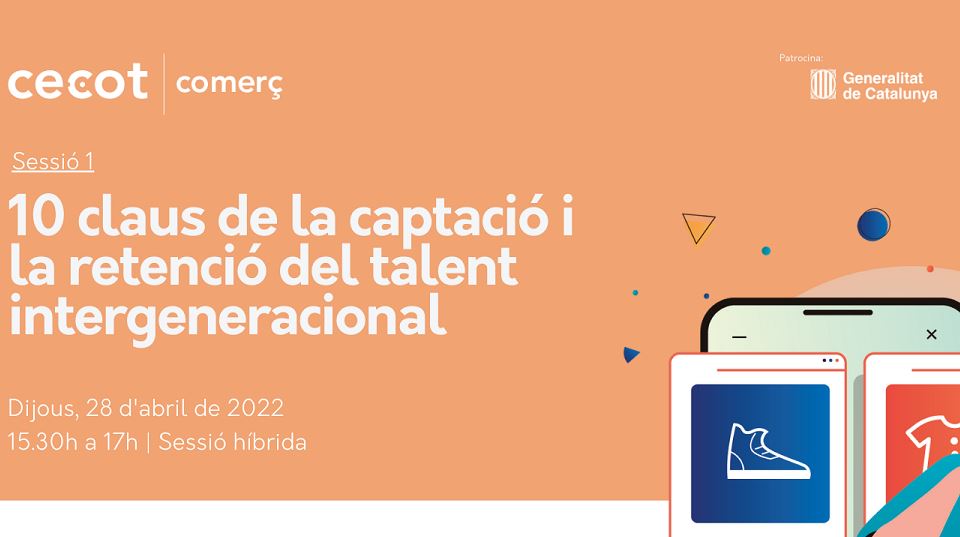 cecot | comerç

Patrocina:
Generalitat de Catalunya

Sessió 1

10 claus de la captació i la retenció del talent intergeneracional

Dijous, 28 d'abril de 2022
15.30h a 17h | Sessió híbrida